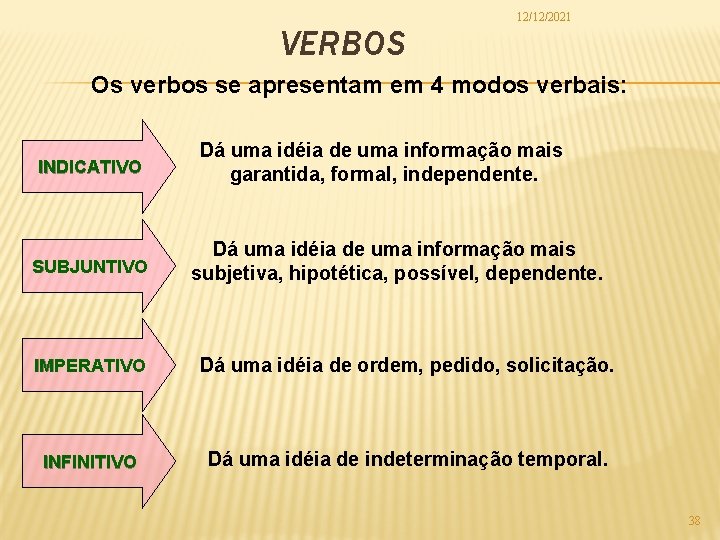 12/12/2021

VERBOS

Os verbos se apresentam em 4 modos verbais:

INDICATIVO

Dá uma idéia de uma informação mais garantida, formal, independente.

SUBJUNTIVO

Dá uma idéia de uma informação mais subjetiva, hipotética, possível, dependente.

IMPERATIVO

Dá uma idéia de ordem, pedido, solicitação.

INFINITIVO

Dá uma idéia de indeterminação temporal.

38